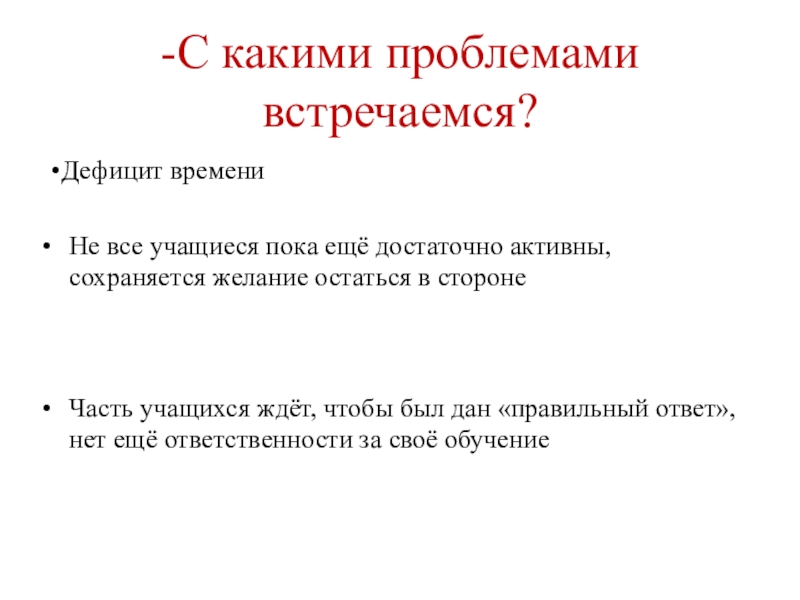 -С какими проблемами встречаемся?

•Дефицит времени

• Не все учащиеся пока ещё достаточно активны, сохраняется желание остаться в стороне

• Часть учащихся ждёт, чтобы был дан «правильный ответ», нет ещё ответственности за своё обучение